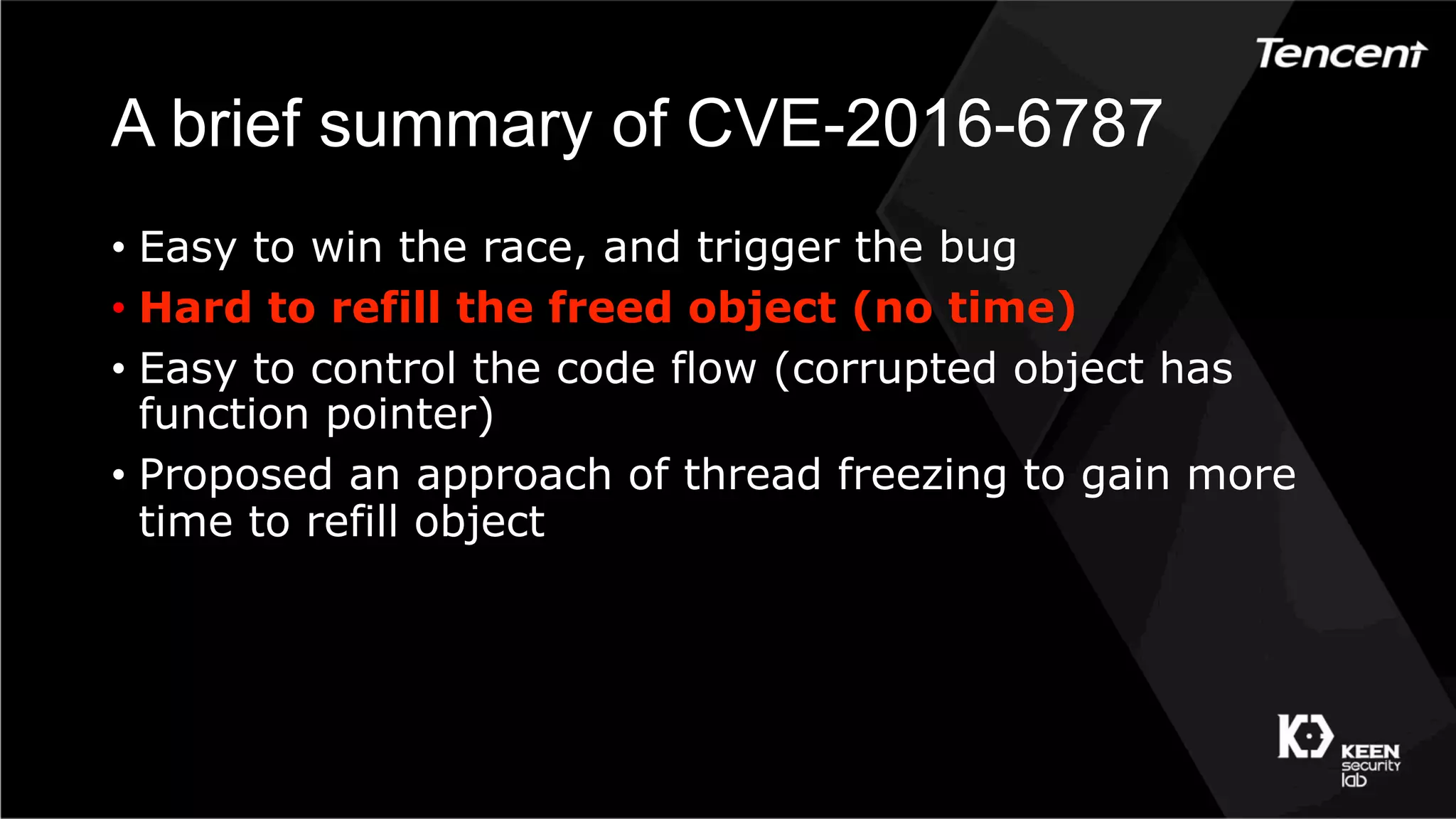 Tencent

A brief summary of CVE-2016-6787

• Easy to win the race, and trigger the bug
• Hard to refill the freed object (no time)
• Easy to control the code flow (corrupted object has function pointer)
• Proposed an approach of thread freezing to gain more time to refill object

KEEN security lab